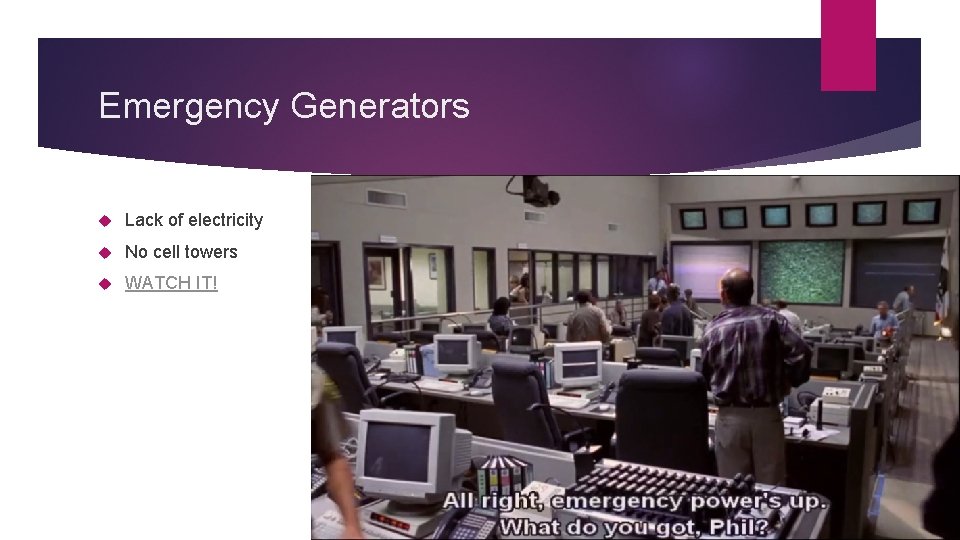 Emergency Generators

Lack of electricity

No cell towers

WATCH IT!

All right, emergency power's up.
What do you got, Phil?